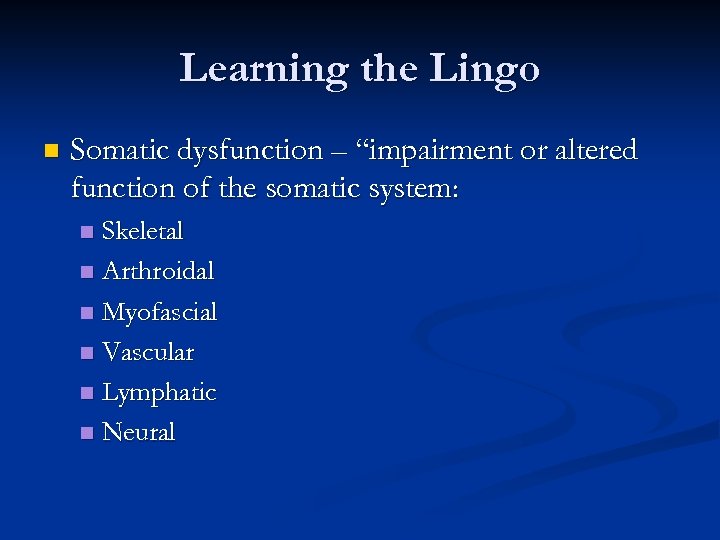 Learning the Lingo

Somatic dysfunction – “impairment or altered function of the somatic system:

Skeletal

Arthroidal

Myofascial

Vascular

Lymphatic

Neural